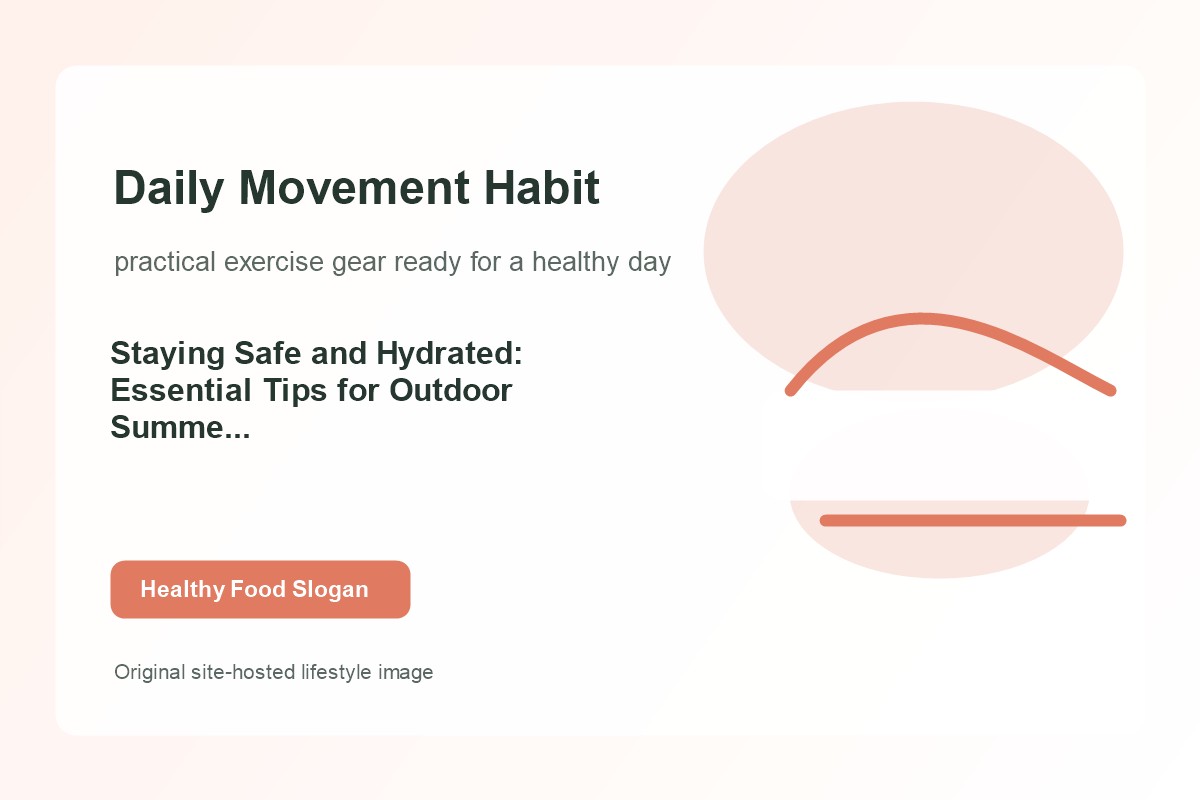 Daily Movement Habit

practical exercise gear ready for a healthy day

Staying Safe and Hydrated: Essential Tips for Outdoor Summe...

Healthy Food Slogan

Original site-hosted lifestyle image